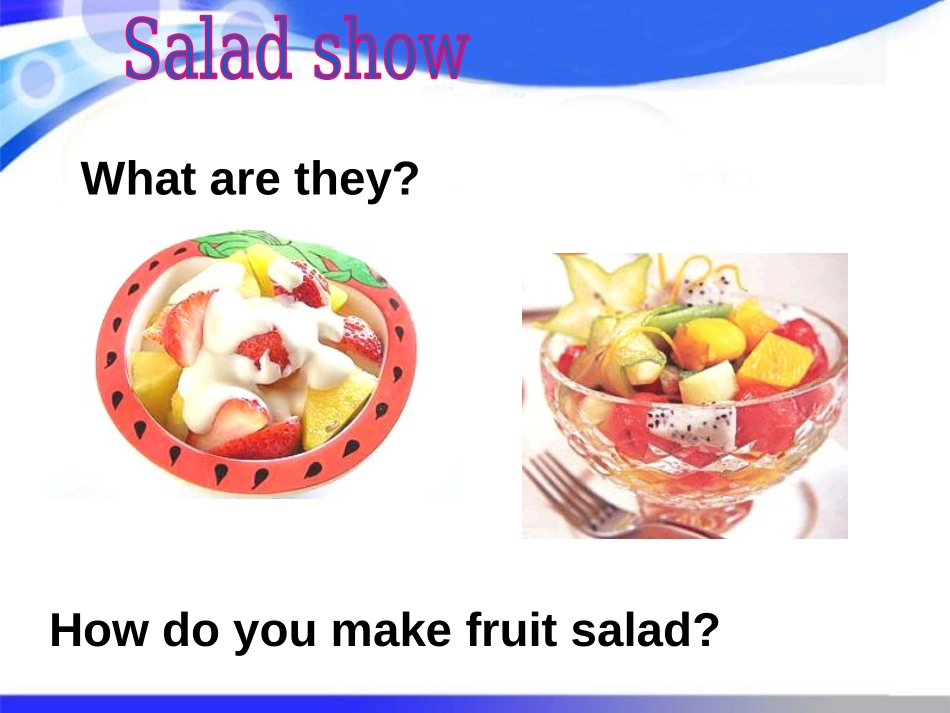 Salad show

What are they?

How do you make fruit salad?